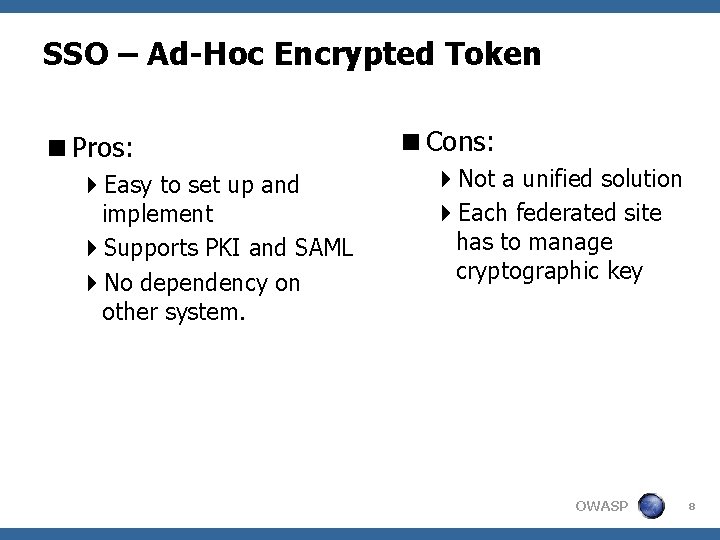 SSO – Ad-Hoc Encrypted Token

Pros:

Easy to set up and implement

Supports PKI and SAML

No dependency on other system.

Cons:

Not a unified solution

Each federated site has to manage cryptographic key

OWASP

8